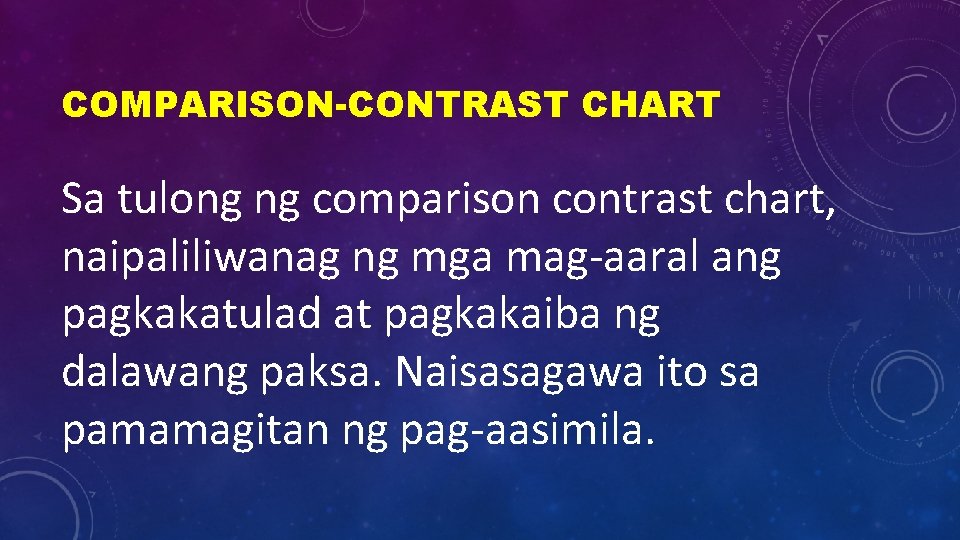 COMPARISON-CONTRAST CHART

Sa tulong ng comparison contrast chart, naipaliliwanag ng mga mag-aaral ang pagkakatulad at pagkakaiba ng dalawang paksa. Naisasagawa ito sa pamamagitan ng pag-aasimila.